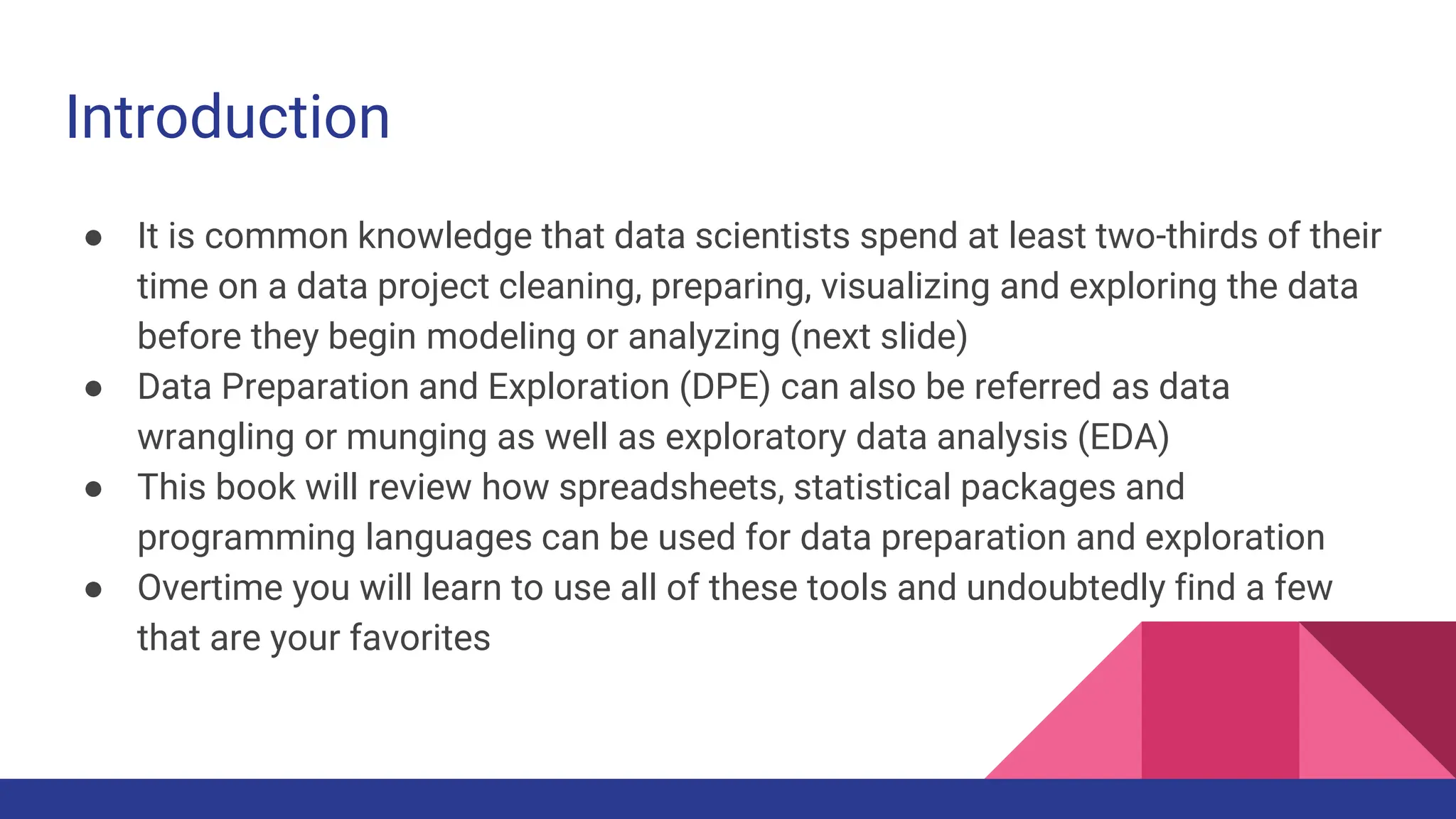 Introduction

● It is common knowledge that data scientists spend at least two-thirds of their time on a data project cleaning, preparing, visualizing and exploring the data before they begin modeling or analyzing (next slide)
● Data Preparation and Exploration (DPE) can also be referred as data wrangling or munging as well as exploratory data analysis (EDA)
● This book will review how spreadsheets, statistical packages and programming languages can be used for data preparation and exploration
● Overtime you will learn to use all of these tools and undoubtedly find a few that are your favorites